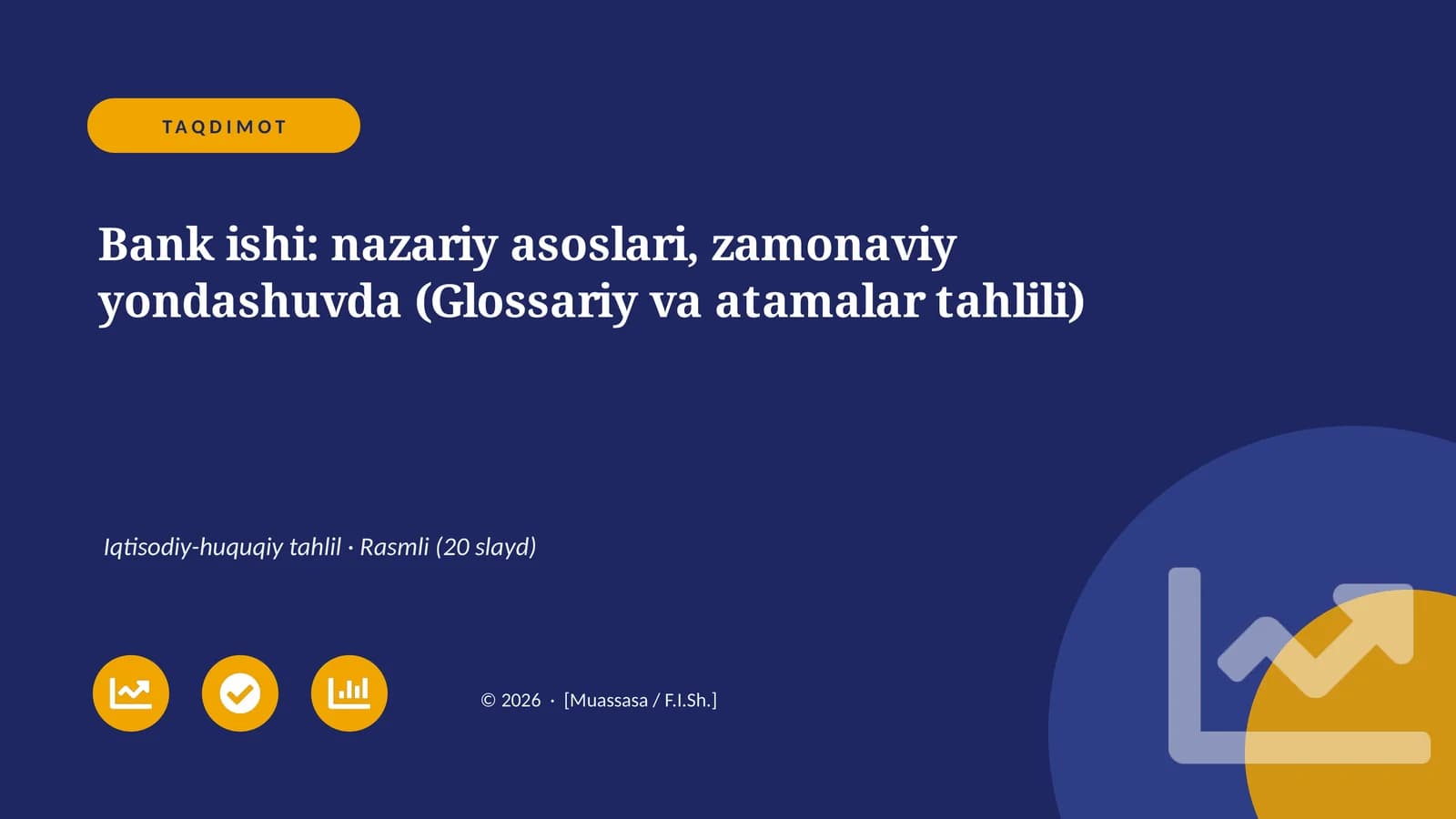 TAQDIMOT

Bank ishi: nazariy asoslari, zamonaviy yondashuvda (Glossariy va atamalar tahlili)

Iqtisodiy-huquqiy tahlil · Rasmli (20 slayd)

© 2026 · [Muassasa / F.I.Sh.]